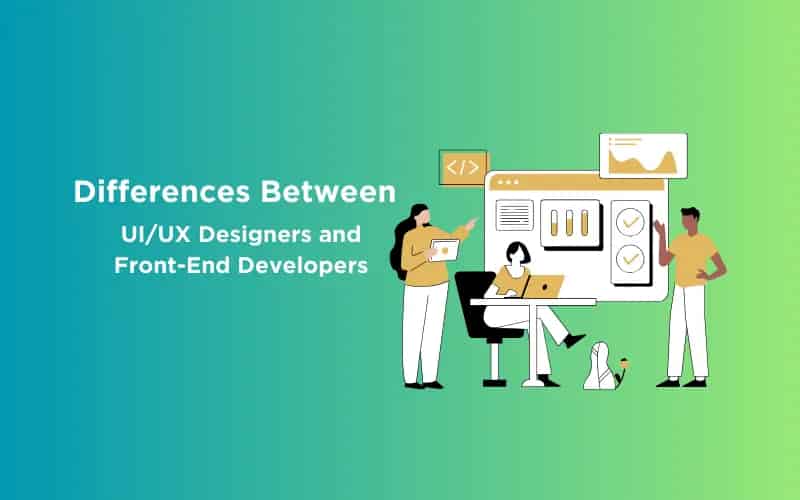 Differences Between

UI/UX Designers and Front-End Developers

</>